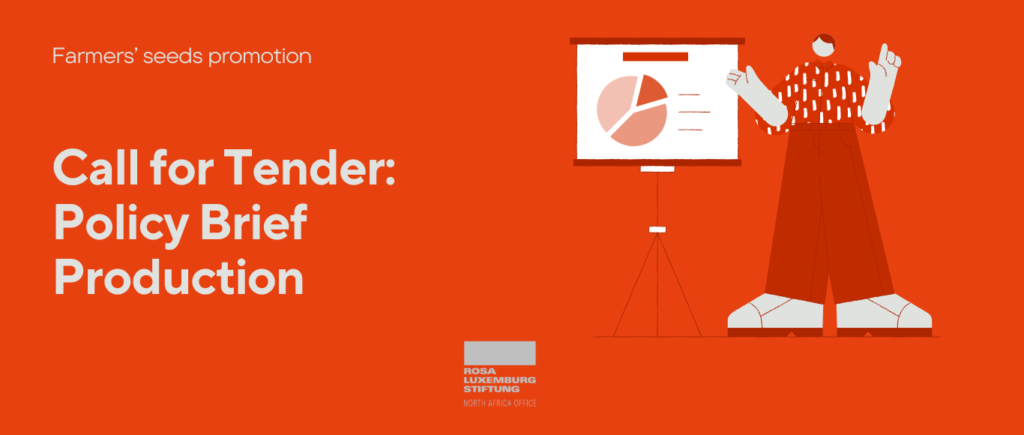 Farmers' seeds promotion

Call for Tender: Policy Brief Production

ROSA LUXEMBURG STIFTUNG
NORTH AFRICA OFFICE